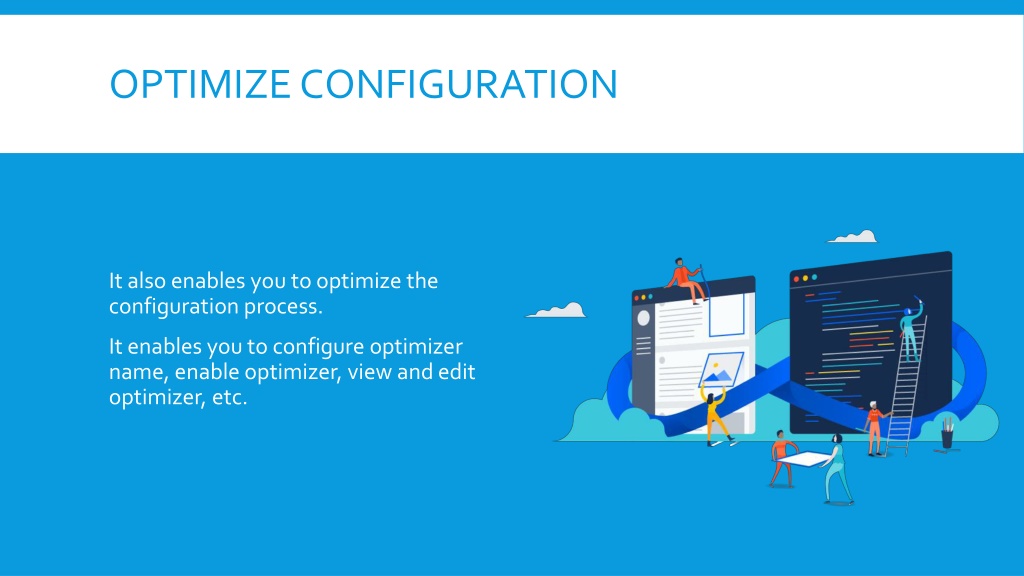 OPTIMIZE CONFIGURATION

It also enables you to optimize the configuration process.

It enables you to configure optimizer name, enable optimizer, view and edit optimizer, etc.